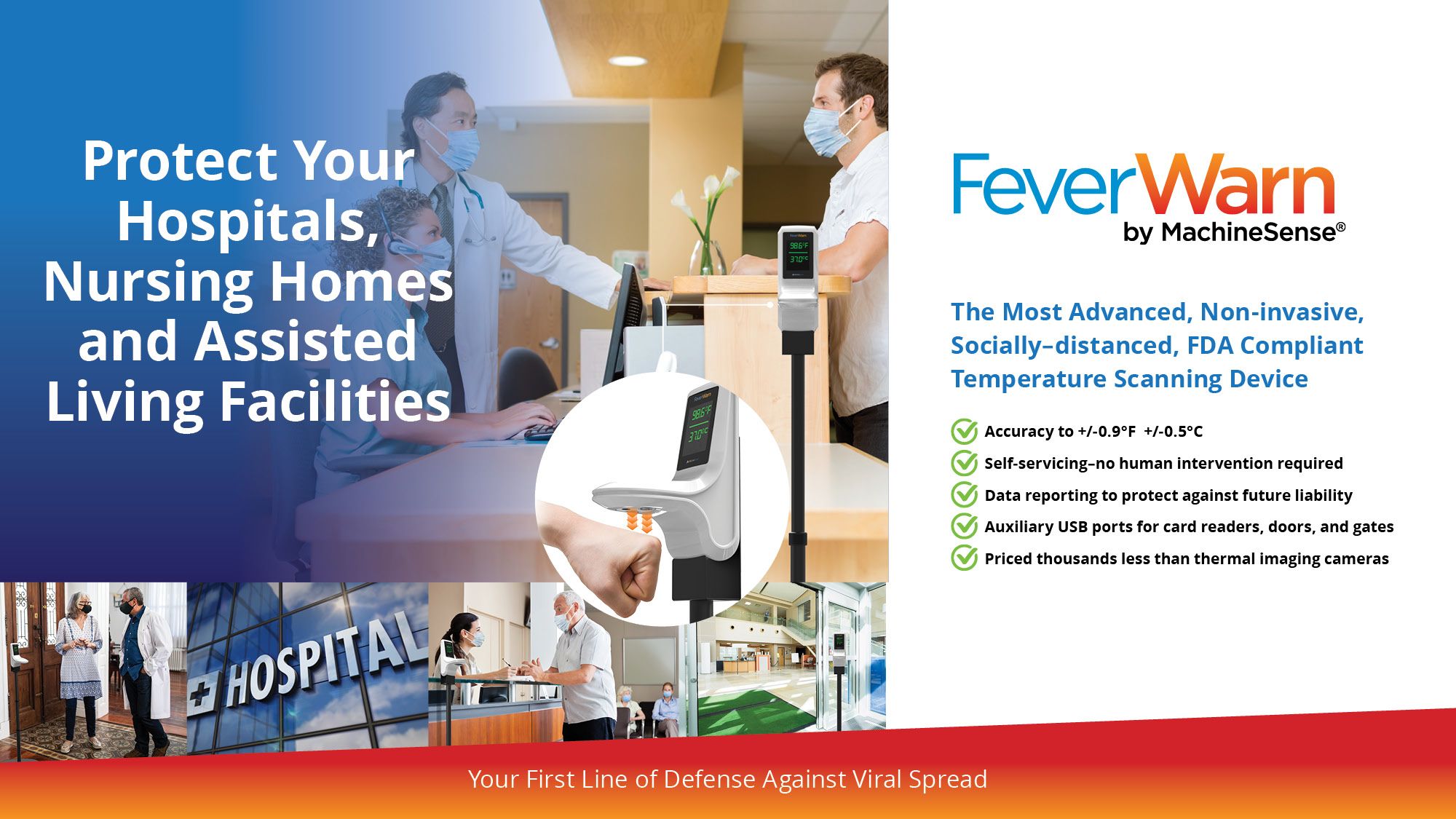 Protect Your Hospitals, Nursing Homes and Assisted Living Facilities

FeverWarn
98.6°F
37.0°C

FeverWarn
98.6°F
37.0°C

HOSPITAL

FeverWarn
by MachineSense®

The Most Advanced, Non-invasive, Socially–distanced, FDA Compliant Temperature Scanning Device

Accuracy to +/-0.9°F +/-0.5°C
Self-servicing–no human intervention required
Data reporting to protect against future liability
Auxiliary USB ports for card readers, doors, and gates
Priced thousands less than thermal imaging cameras

Your First Line of Defense Against Viral Spread